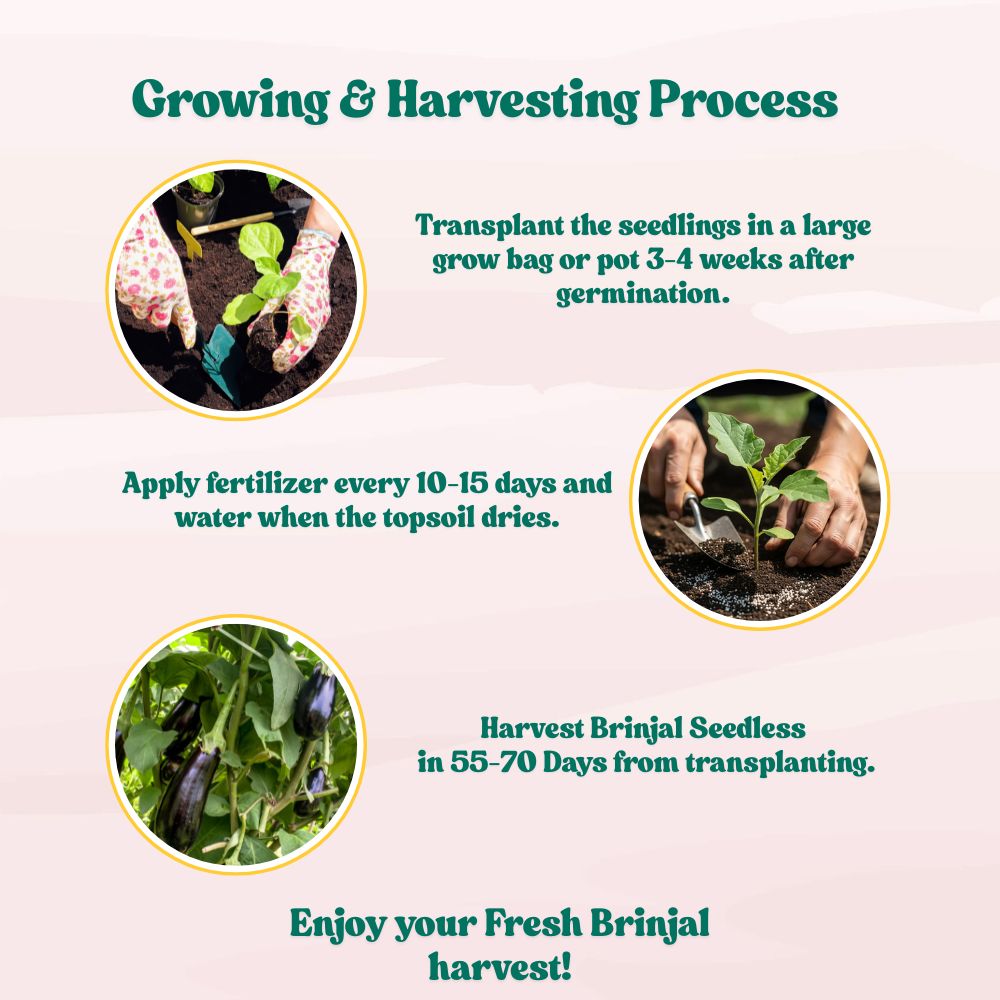 Growing & Harvesting Process

Transplant the seedlings in a large grow bag or pot 3-4 weeks after germination.

Apply fertilizer every 10-15 days and water when the topsoil dries.

Harvest Brinjal Seedless in 55-70 Days from transplanting.

Enjoy your Fresh Brinjal harvest!